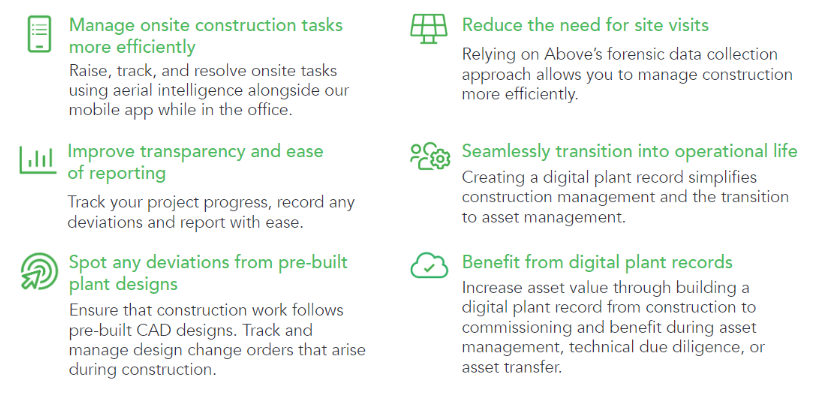 Manage onsite construction tasks more efficiently

Raise, track, and resolve onsite tasks using aerial intelligence alongside our mobile app while in the office.

Improve transparency and ease of reporting

Track your project progress, record any deviations and report with ease.

Spot any deviations from pre-built plant designs

Ensure that construction work follows pre-built CAD designs. Track and manage design change orders that arise during construction.

Reduce the need for site visits

Relying on Above's forensic data collection approach allows you to manage construction more efficiently.

Seamlessly transition into operational life

Creating a digital plant record simplifies construction management and the transition to asset management.

Benefit from digital plant records

Increase asset value through building a digital plant record from construction to commissioning and benefit during asset management, technical due diligence, or asset transfer.